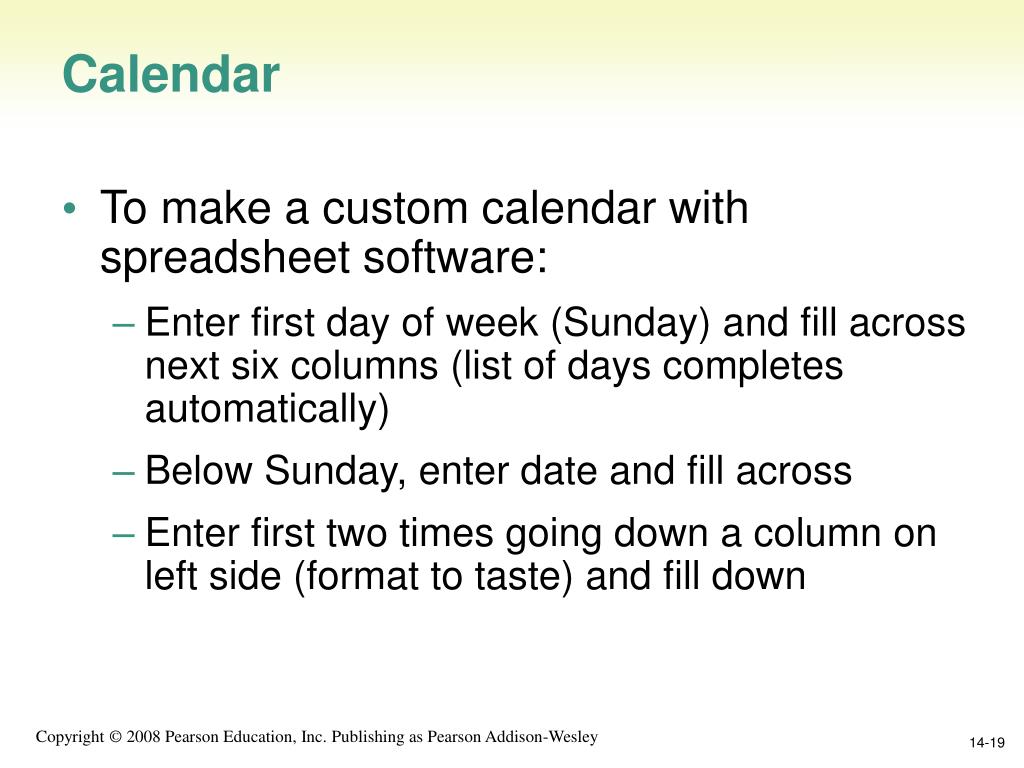 Calendar

• To make a custom calendar with spreadsheet software:

– Enter first day of week (Sunday) and fill across next six columns (list of days completes automatically)

– Below Sunday, enter date and fill across

– Enter first two times going down a column on left side (format to taste) and fill down

Copyright © 2008 Pearson Education, Inc. Publishing as Pearson Addison-Wesley

14-19